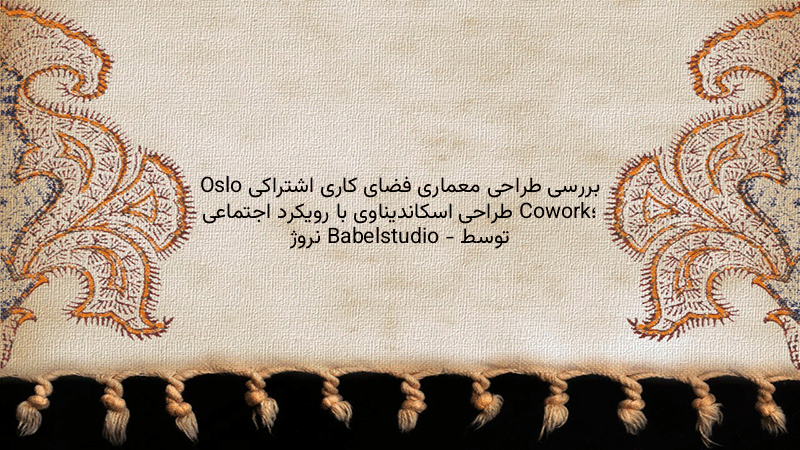 بررسی طراحی معماری فضای کاری اشتراکی Oslo Cowork؛ طراحی اسکاندیناوی با رویکرد اجتماعی توسط Babelstudio - نروژ